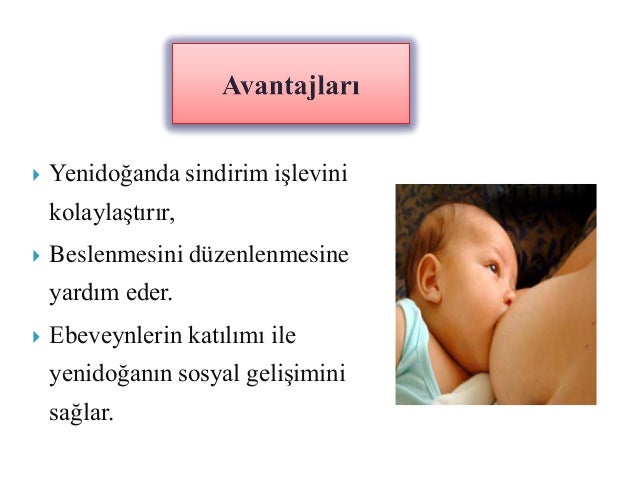 Avantajları

Yenidoğanda sindirim işlevini kolaylaştırır,

Beslenmesini düzenlenmesine yardım eder.

Ebeveynlerin katılımı ile yenidoğanın sosyal gelişimini sağlar.